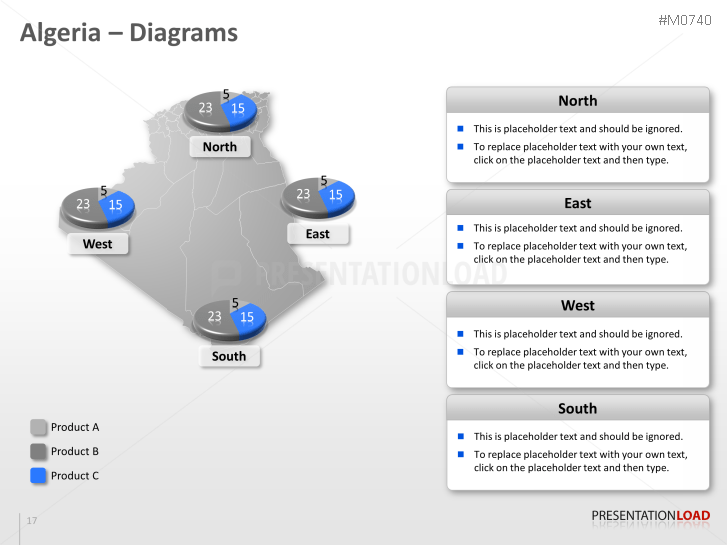 Algeria – Diagrams

#M0740

5
23
15
North

5
23
15
West

5
23
15
East

5
23
15
South

PRESENTATIONLOAD

Product A
Product B
Product C

North
- This is placeholder text and should be ignored.
- To replace placeholder text with your own text, click on the placeholder text and then type.

East
- This is placeholder text and should be ignored.
- To replace placeholder text with your own text, click on the placeholder text and then type.

West
- This is placeholder text and should be ignored.
- To replace placeholder text with your own text, click on the placeholder text and then type.

South
- This is placeholder text and should be ignored.
- To replace placeholder text with your own text, click on the placeholder text and then type.

17

PRESENTATIONLOAD